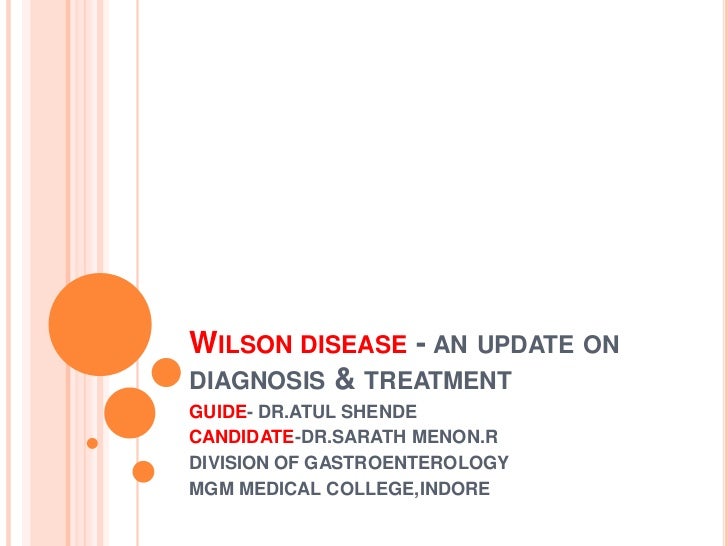 WILSON DISEASE - AN UPDATE ON DIAGNOSIS & TREATMENT

GUIDE- DR.ATUL SHENDE
CANDIDATE-DR.SARATH MENON.R
DIVISION OF GASTROENTEROLOGY
MGM MEDICAL COLLEGE,INDORE